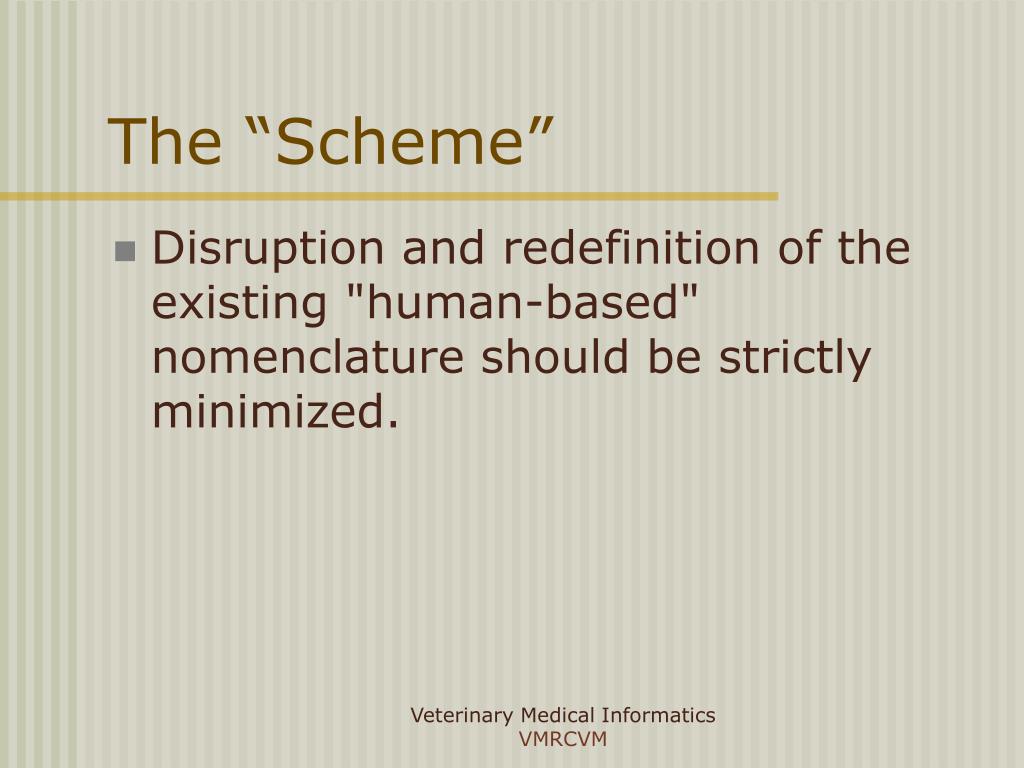 The “Scheme”

Disruption and redefinition of the existing "human-based" nomenclature should be strictly minimized.

Veterinary Medical Informatics
VMRCVM